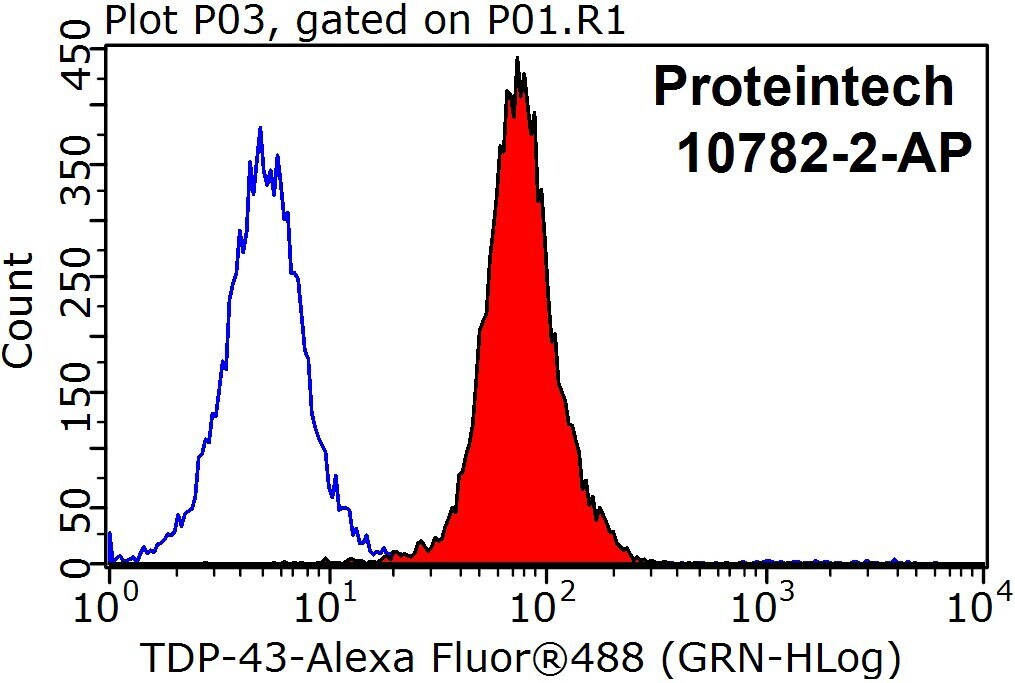 Plot P03, gated on P01.R1

Proteintech
10782-2-AP

Count

450
350
250
150
50
0

$10^0$ $10^1$ $10^2$ $10^3$ $10^4$

TDP-43-Alexa Fluor®488 (GRN-HLog)